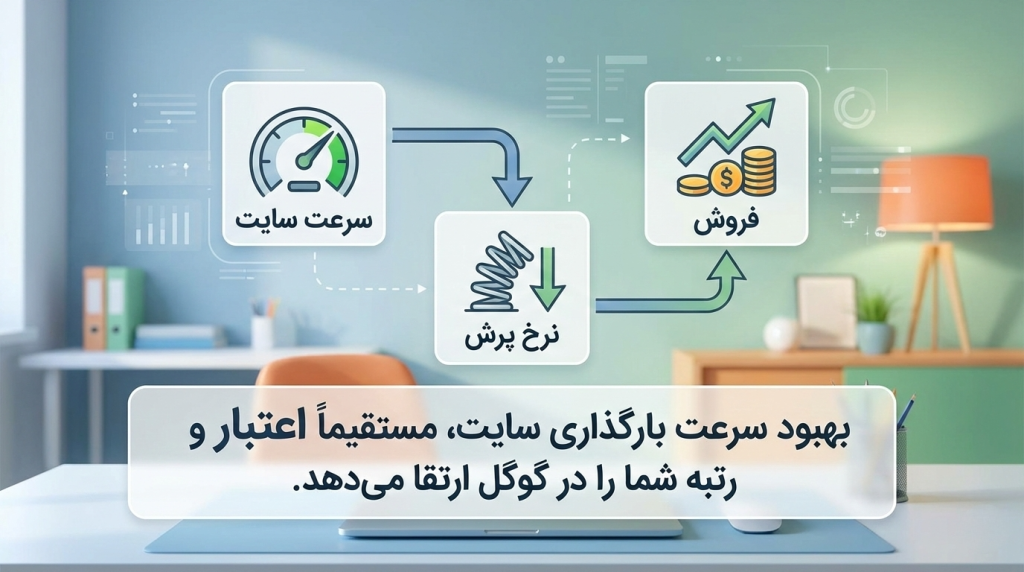 سرعت سایت

نرخ پرش

فروش

بهبود سرعت بارگذاری سایت، مستقیماً اعتبار و رتبه شما را در گوگل ارتقا می‌دهد.